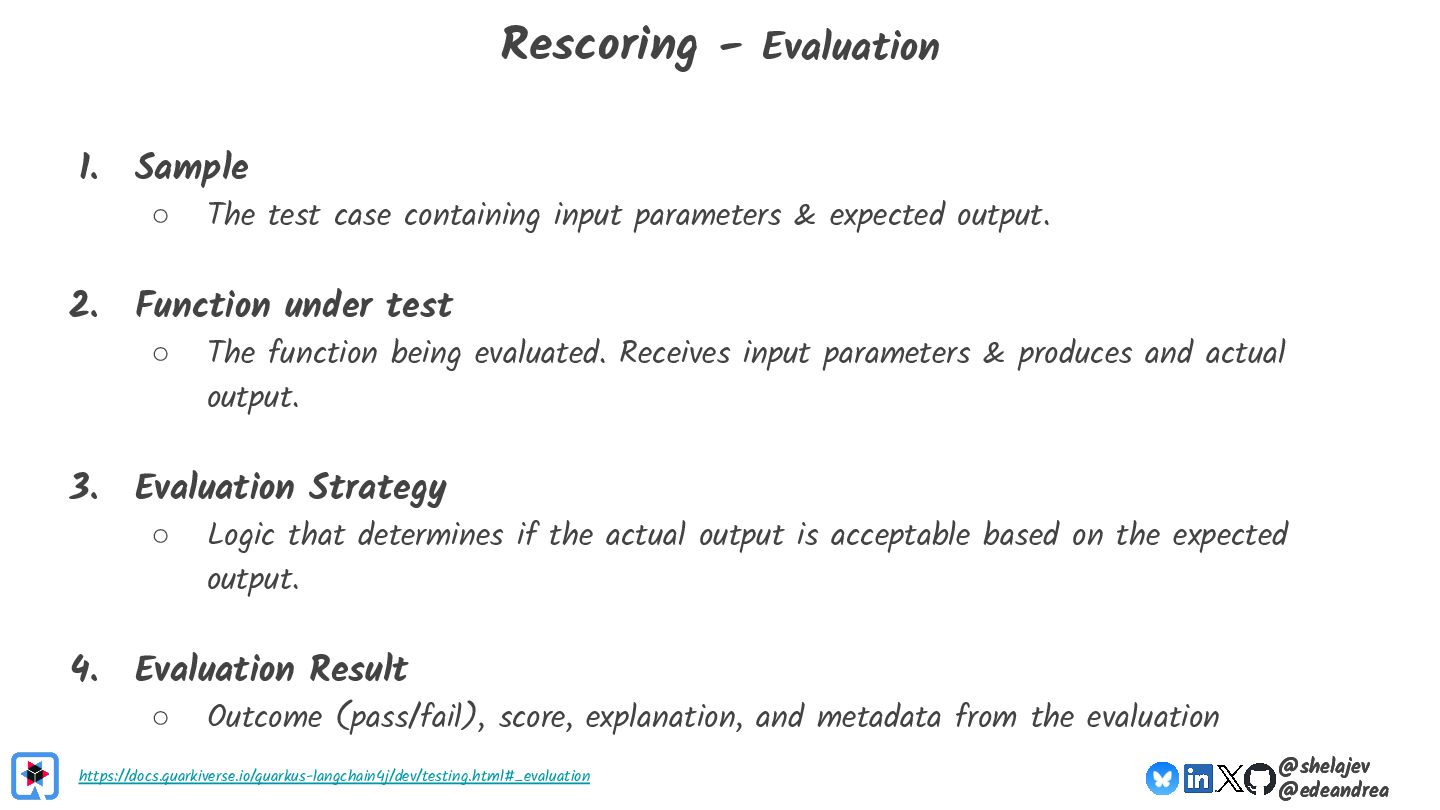 Rescoring - Evaluation

1. Sample
○ The test case containing input parameters & expected output.

2. Function under test
○ The function being evaluated. Receives input parameters & produces and actual output.

3. Evaluation Strategy
○ Logic that determines if the actual output is acceptable based on the expected output.

4. Evaluation Result
○ Outcome (pass/fail), score, explanation, and metadata from the evaluation

https://docs.quarkiverse.io/quarkus-langchain4j/dev/testing.html#_evaluation

@shelajev
@edeandrea